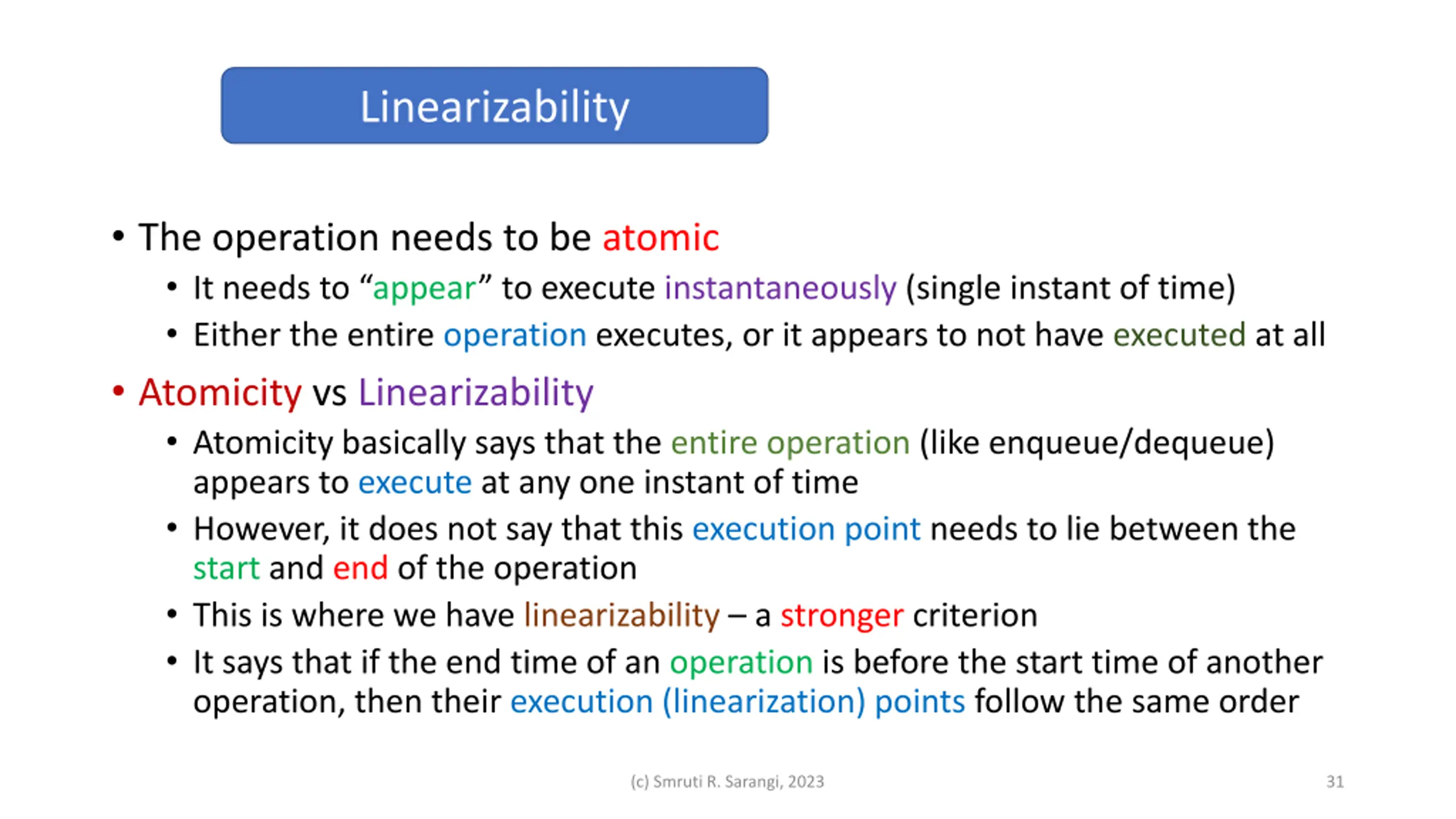 Linearizability

• The operation needs to be atomic
  • It needs to “appear” to execute instantaneously (single instant of time)
  • Either the entire operation executes, or it appears to not have executed at all
• Atomicity vs Linearizability
  • Atomicity basically says that the entire operation (like enqueue/dequeue) appears to execute at any one instant of time
  • However, it does not say that this execution point needs to lie between the start and end of the operation
  • This is where we have linearizability – a stronger criterion
  • It says that if the end time of an operation is before the start time of another operation, then their execution (linearization) points follow the same order

(c) Smruti R. Sarangi, 2023

31